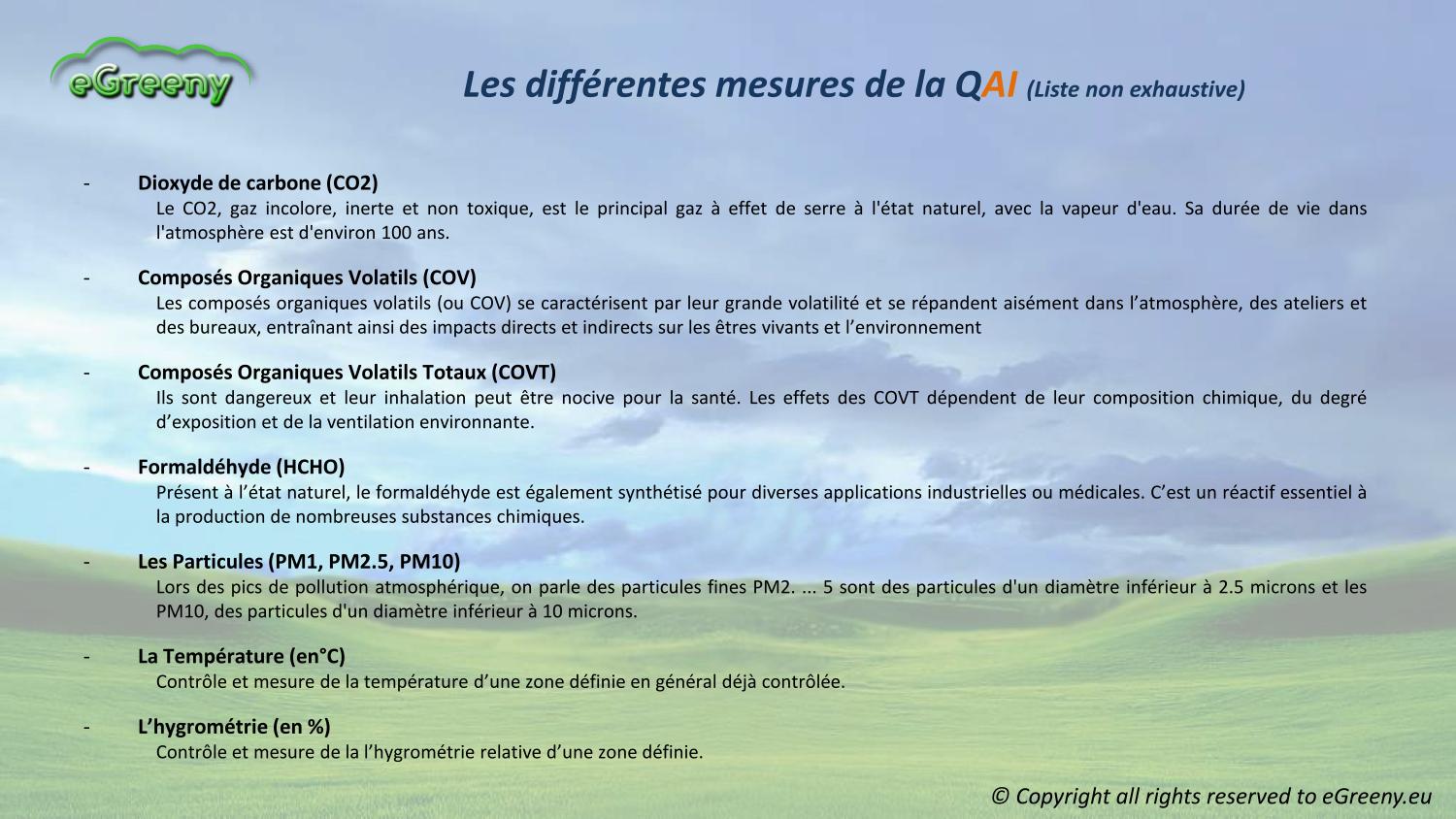 eGreeny

Les différentes mesures de la QAI (Liste non exhaustive)

- Dioxyde de carbone (CO2)
Le CO2, gaz incolore, inerte et non toxique, est le principal gaz à effet de serre à l'état naturel, avec la vapeur d'eau. Sa durée de vie dans l'atmosphère est d'environ 100 ans.

- Composés Organiques Volatils (COV)
Les composés organiques volatils (ou COV) se caractérisent par leur grande volatilité et se répandent aisément dans l'atmosphère, des ateliers et des bureaux, entraînant ainsi des impacts directs et indirects sur les êtres vivants et l'environnement

- Composés Organiques Volatils Totaux (COVT)
Ils sont dangereux et leur inhalation peut être nocive pour la santé. Les effets des COVT dépendent de leur composition chimique, du degré d'exposition et de la ventilation environnante.

- Formaldéhyde (HCHO)
Présent à l'état naturel, le formaldéhyde est également synthétisé pour diverses applications industrielles ou médicales. C'est un réactif essentiel à la production de nombreuses substances chimiques.

- Les Particules (PM1, PM2.5, PM10)
Lors des pics de pollution atmosphérique, on parle des particules fines PM2. ... 5 sont des particules d'un diamètre inférieur à 2.5 microns et les PM10, des particules d'un diamètre inférieur à 10 microns.

- La Température (en°C)
Contrôle et mesure de la température d'une zone définie en général déjà contrôlée.

- L'hygrométrie (en %)
Contrôle et mesure de la l'hygrométrie relative d'une zone définie.

© Copyright all rights reserved to eGreeny.eu